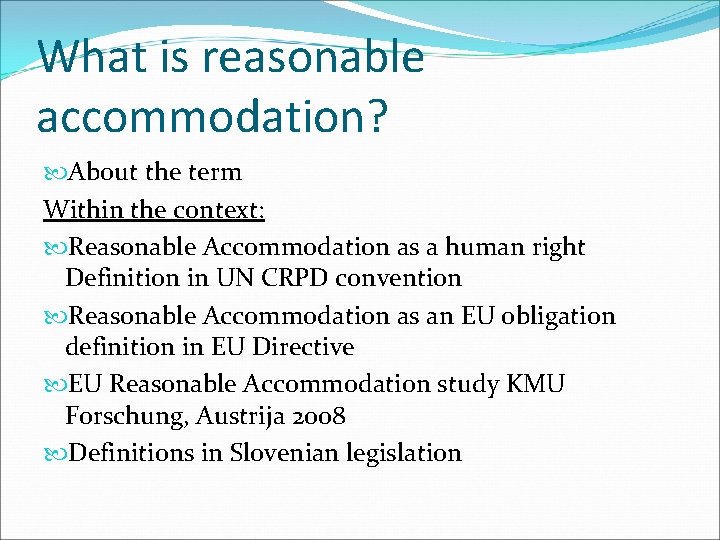 What is reasonable accommodation?

About the term

Within the context:

Reasonable Accommodation as a human right Definition in UN CRPD convention

Reasonable Accommodation as an EU obligation definition in EU Directive

EU Reasonable Accommodation study KMU Forschung, Austrija 2008

Definitions in Slovenian legislation